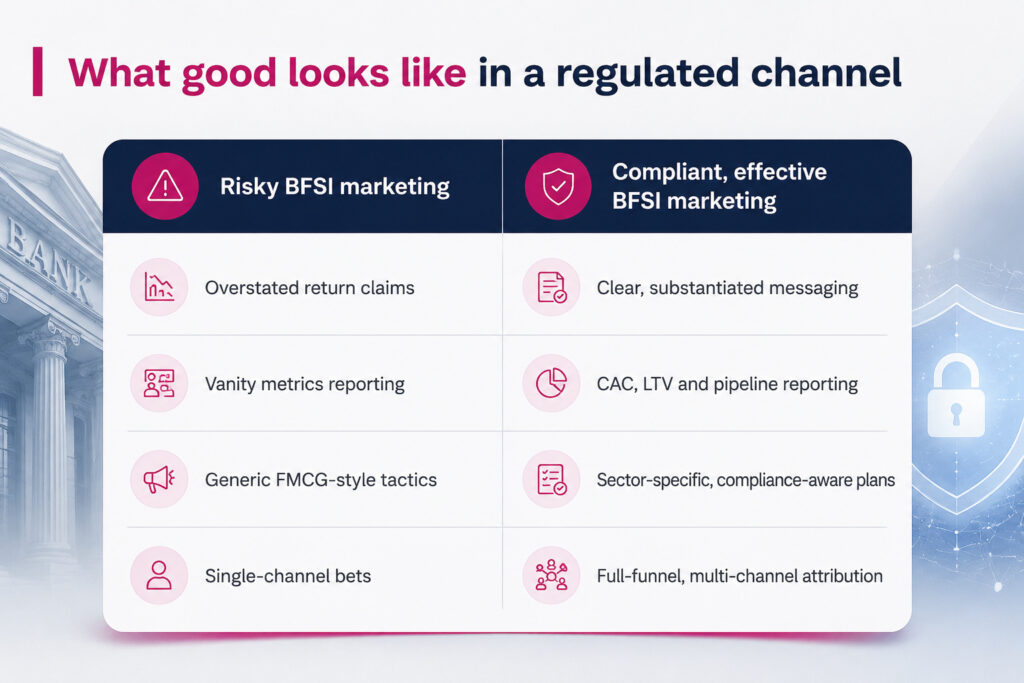 What good looks like in a regulated channel

BANK

| Risky BFSI marketing | Compliant, effective BFSI marketing |
|---|---|
| Overstated return claims | Clear, substantiated messaging |
| Vanity metrics reporting | CAC, LTV and pipeline reporting |
| Generic FMCG-style tactics | Sector-specific, compliance-aware plans |
| Single-channel bets | Full-funnel, multi-channel attribution |